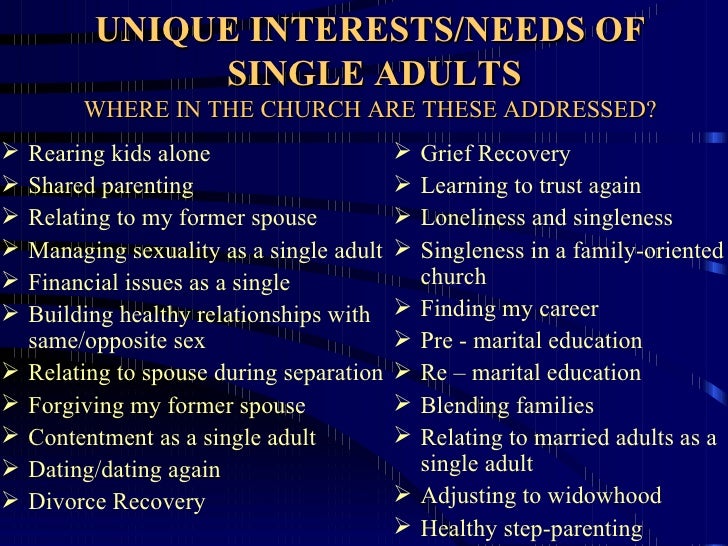 UNIQUE INTERESTS/NEEDS OF SINGLE ADULTS
WHERE IN THE CHURCH ARE THESE ADDRESSED?

➢ Rearing kids alone
➢ Shared parenting
➢ Relating to my former spouse
➢ Managing sexuality as a single adult
➢ Financial issues as a single
➢ Building healthy relationships with same/opposite sex
➢ Relating to spouse during separation
➢ Forgiving my former spouse
➢ Contentment as a single adult
➢ Dating/dating again
➢ Divorce Recovery

➢ Grief Recovery
➢ Learning to trust again
➢ Loneliness and singleness
➢ Singleness in a family-oriented church
➢ Finding my career
➢ Pre - marital education
➢ Re – marital education
➢ Blending families
➢ Relating to married adults as a single adult
➢ Adjusting to widowhood
➢ Healthy step-parenting